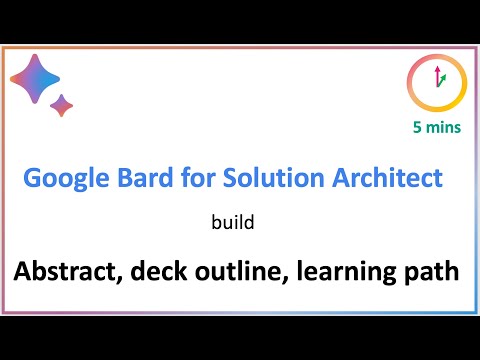 5 mins

Google Bard for Solution Architect

build

Abstract, deck outline, learning path